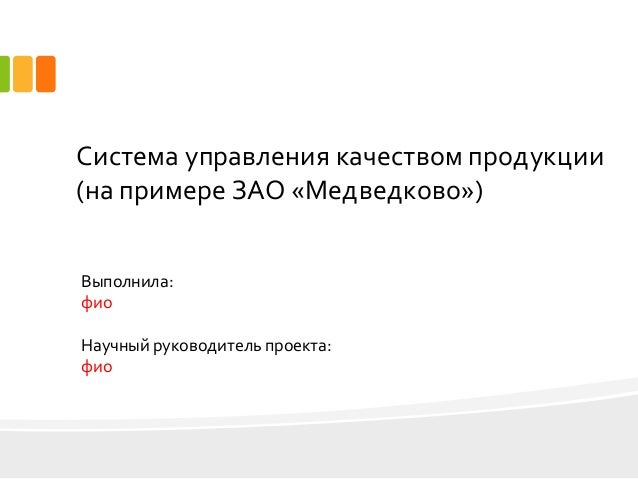 Система управления качеством продукции (на примере ЗАО «Медведково»)

Выполнила:
фио

Научный руководитель проекта:
фио